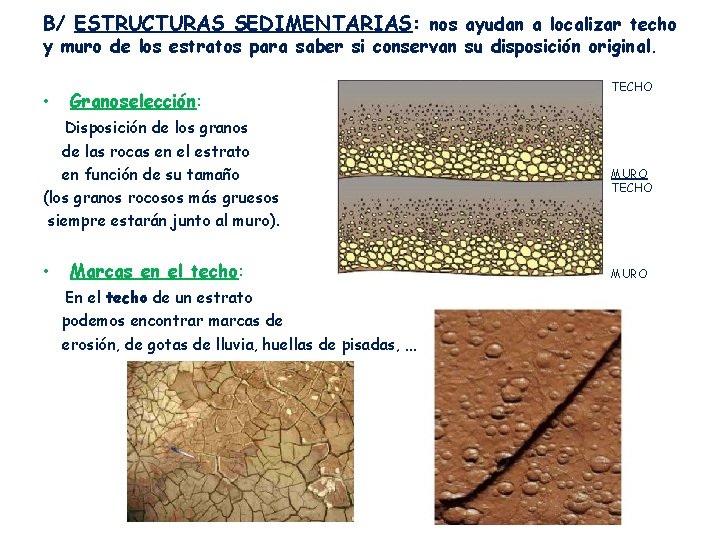 B/ ESTRUCTURAS SEDIMENTARIAS: nos ayudan a localizar techo y muro de los estratos para saber si conservan su disposición original.

• Granoselección:
Disposición de los granos de las rocas en el estrato en función de su tamaño (los granos rocosos más gruesos siempre estarán junto al muro).

TECHO

MURO
TECHO

MURO

• Marcas en el techo:
En el techo de un estrato podemos encontrar marcas de erosión, de gotas de lluvia, huellas de pisadas, ...